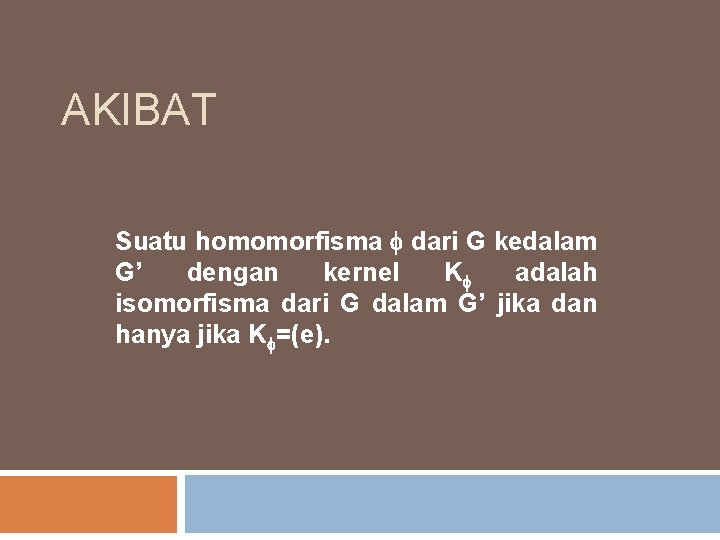 AKIBAT

Suatu homomorfisma $\phi$ dari G kedalam G' dengan kernel $K_\phi$ adalah isomorfisma dari G dalam G' jika dan hanya jika $K_\phi$=(e).